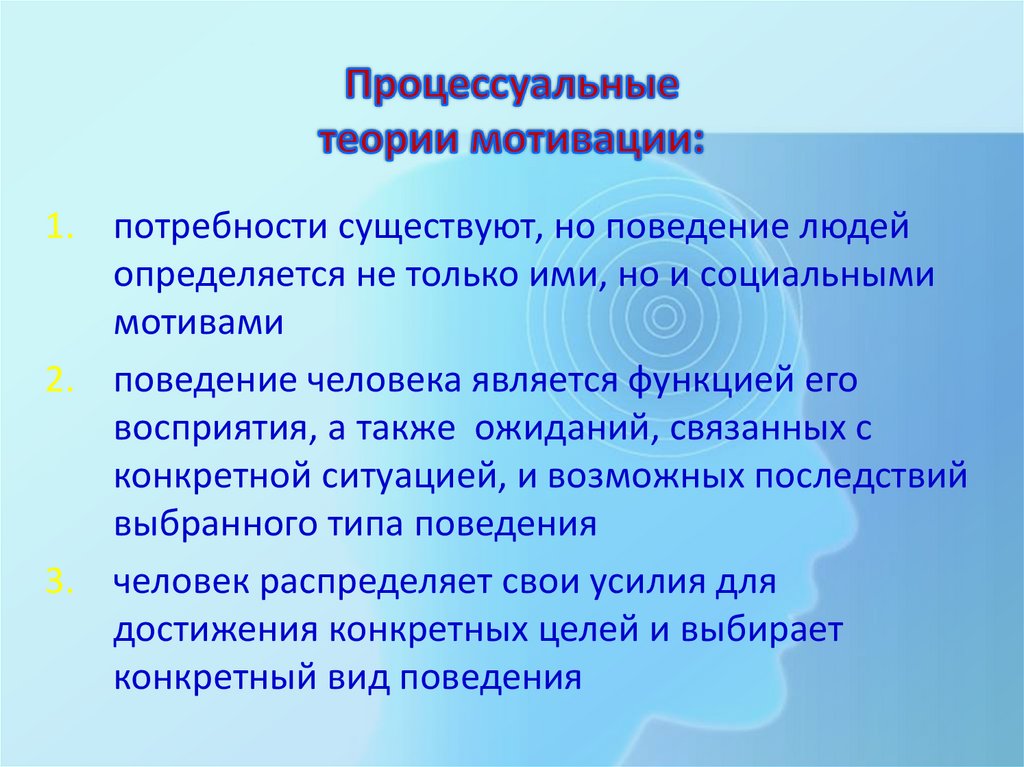 Процессуальные
теории мотивации:

1. потребности существуют, но поведение людей определяется не только ими, но и социальными мотивами
2. поведение человека является функцией его восприятия, а также ожиданий, связанных с конкретной ситуацией, и возможных последствий выбранного типа поведения
3. человек распределяет свои усилия для достижения конкретных целей и выбирает конкретный вид поведения